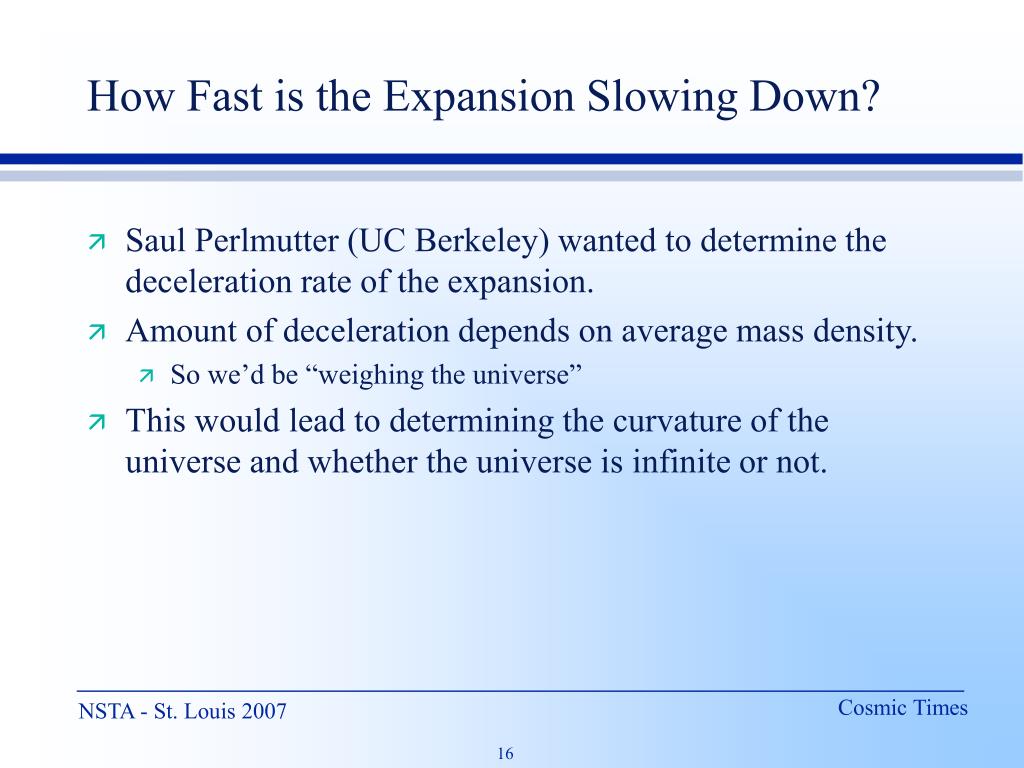 How Fast is the Expansion Slowing Down?

Saul Perlmutter (UC Berkeley) wanted to determine the deceleration rate of the expansion.

Amount of deceleration depends on average mass density.

So we’d be “weighing the universe”

This would lead to determining the curvature of the universe and whether the universe is infinite or not.

NSTA - St. Louis 2007

Cosmic Times

16